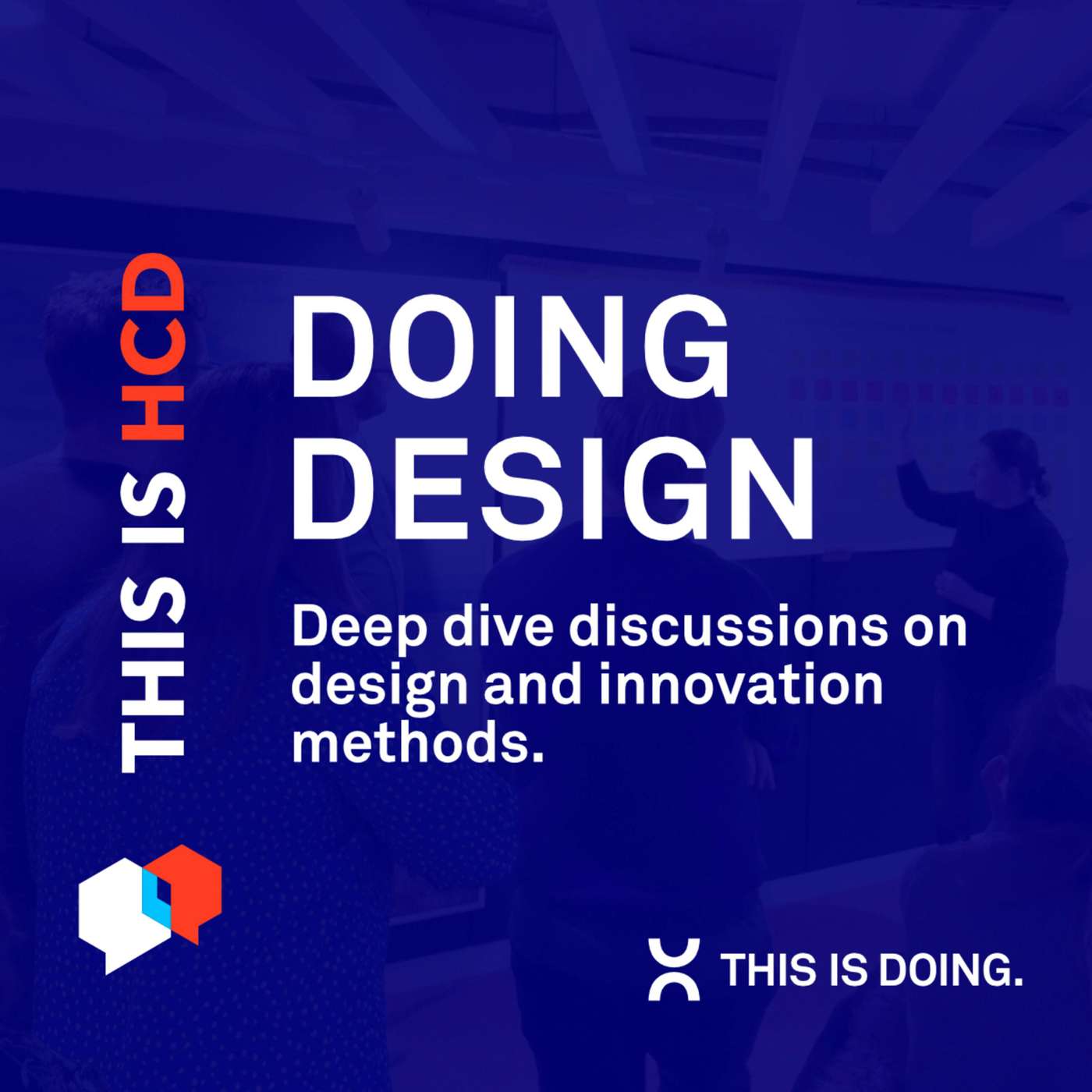 THIS IS HCD

DOING DESIGN

Deep dive discussions on design and innovation methods.

THIS IS DOING.